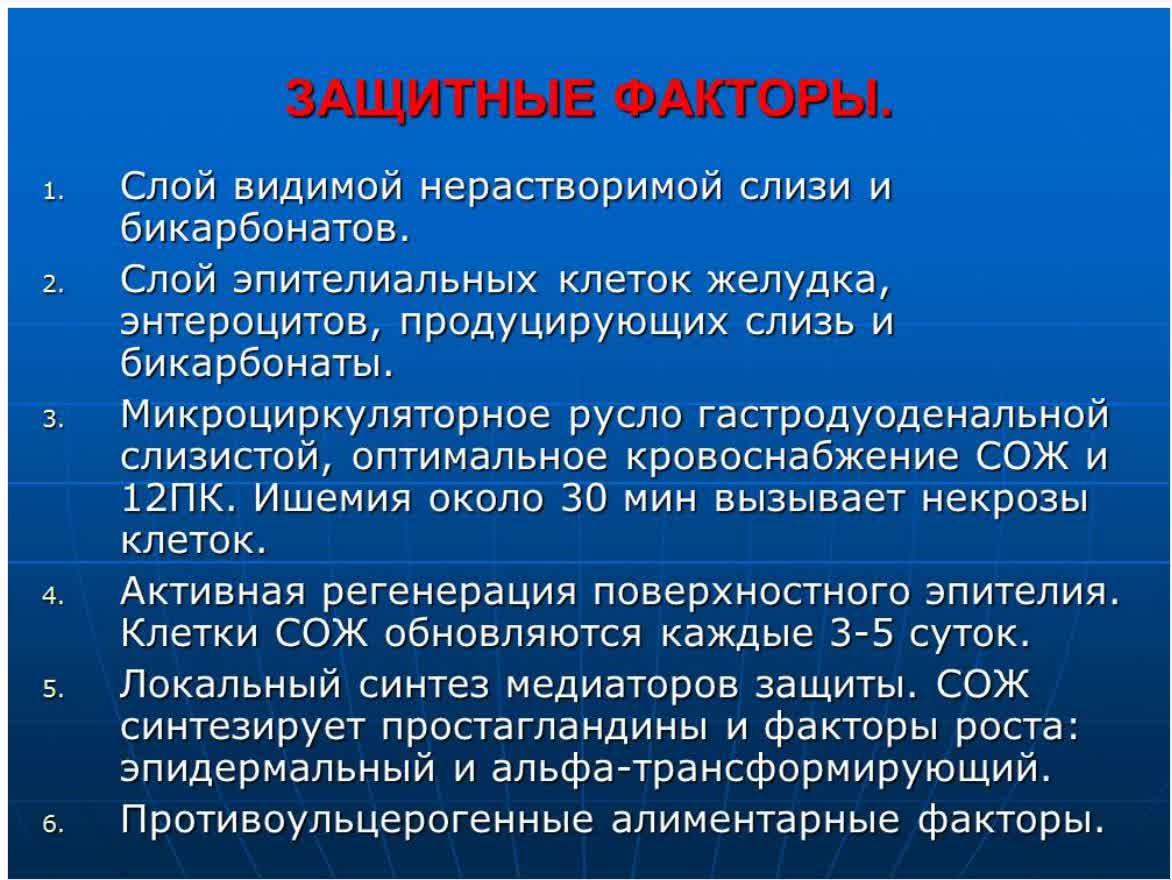 ЗАЩИТНЫЕ ФАКТОРЫ.

1. Слой видимой нерастворимой слизи и бикарбонатов.
2. Слой эпителиальных клеток желудка, энтероцитов, продуцирующих слизь и бикарбонаты.
3. Микроциркуляторное русло гастродуоденальной слизистой, оптимальное кровоснабжение СОЖ и 12ПК. Ишемия около 30 мин вызывает некрозы клеток.
4. Активная регенерация поверхностного эпителия. Клетки СОЖ обновляются каждые 3-5 суток.
5. Локальный синтез медиаторов защиты. СОЖ синтезирует простагландины и факторы роста: эпидермальный и альфа-трансформирующий.
6. Противоульцерогенные алиментарные факторы.